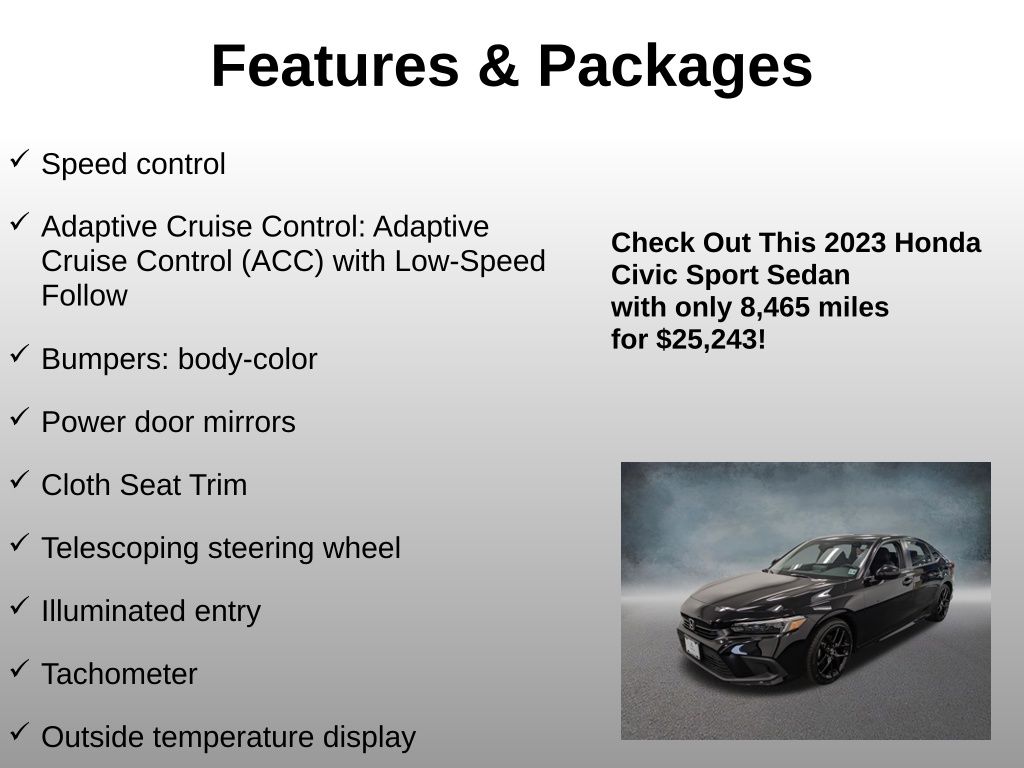 Features & Packages

✓ Speed control

✓ Adaptive Cruise Control: Adaptive Cruise Control (ACC) with Low-Speed Follow

✓ Bumpers: body-color

✓ Power door mirrors

✓ Cloth Seat Trim

✓ Telescoping steering wheel

✓ Illuminated entry

✓ Tachometer

✓ Outside temperature display

Check Out This 2023 Honda Civic Sport Sedan with only 8,465 miles for $25,243!